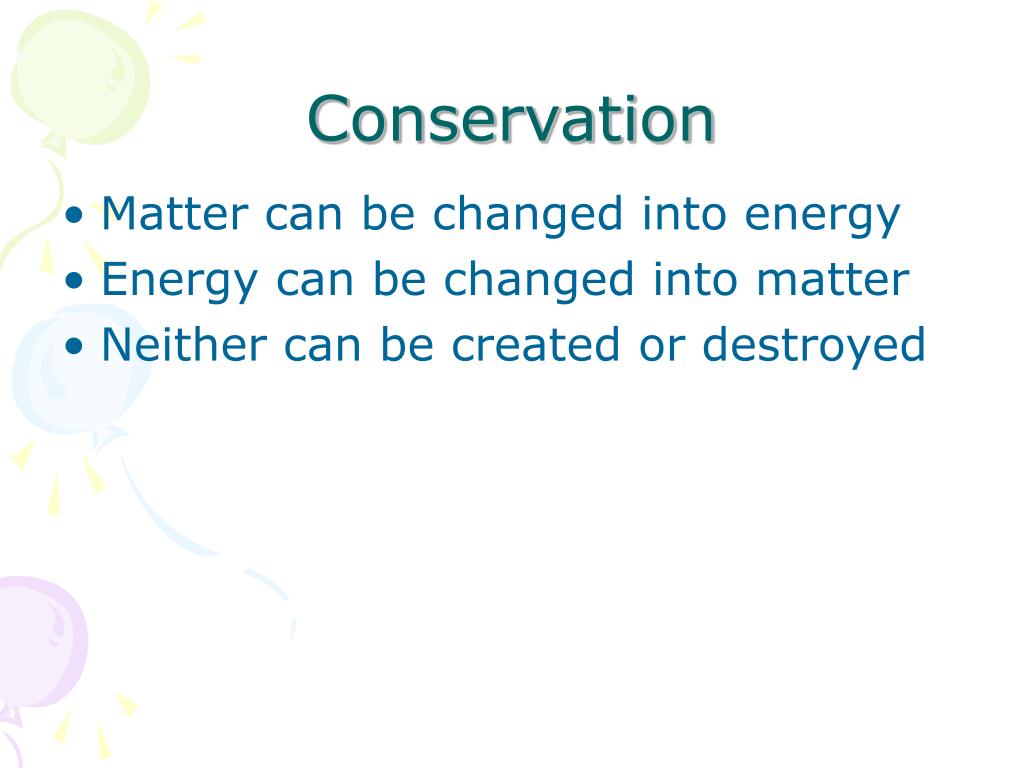 Conservation

• Matter can be changed into energy
• Energy can be changed into matter
• Neither can be created or destroyed